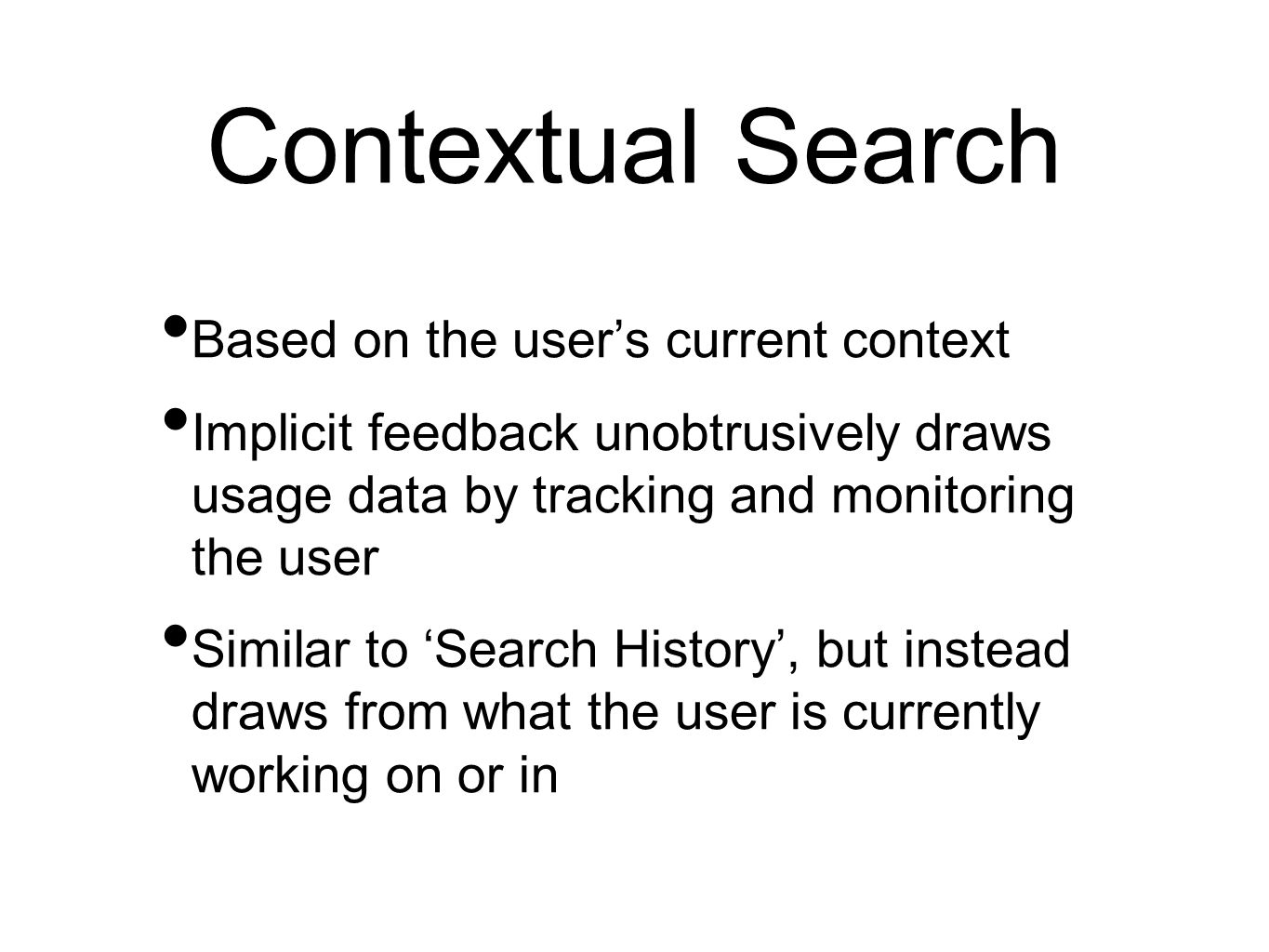 Contextual Search

• Based on the user’s current context

• Implicit feedback unobtrusively draws usage data by tracking and monitoring the user

• Similar to ‘Search History’, but instead draws from what the user is currently working on or in